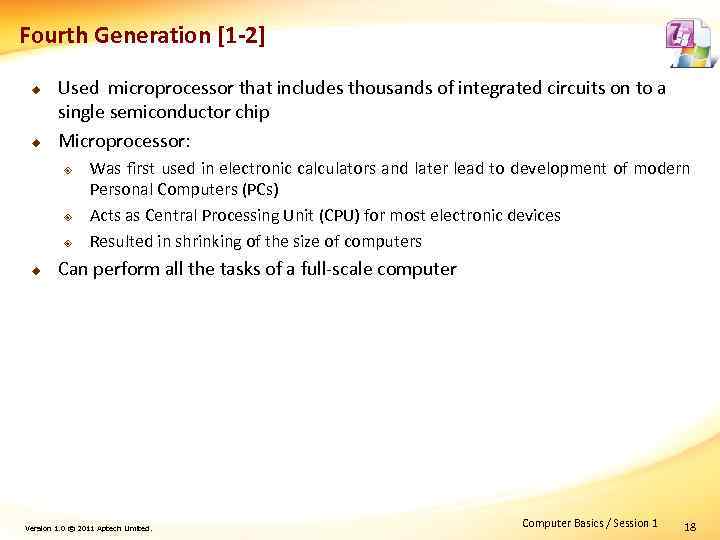 Fourth Generation [1-2]

Used microprocessor that includes thousands of integrated circuits on to a single semiconductor chip

Microprocessor:

Was first used in electronic calculators and later lead to development of modern Personal Computers (PCs)

Acts as Central Processing Unit (CPU) for most electronic devices

Resulted in shrinking of the size of computers

Can perform all the tasks of a full-scale computer

Version 1.0 © 2011 Aptech Limited.

Computer Basics / Session 1

18